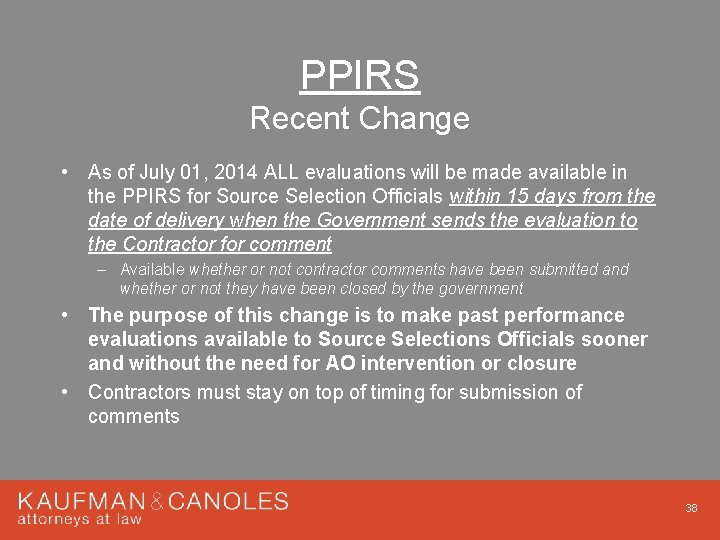 PPIRS
Recent Change

• As of July 01, 2014 ALL evaluations will be made available in the PPIRS for Source Selection Officials within 15 days from the date of delivery when the Government sends the evaluation to the Contractor for comment
– Available whether or not contractor comments have been submitted and whether or not they have been closed by the government
• The purpose of this change is to make past performance evaluations available to Source Selections Officials sooner and without the need for AO intervention or closure
• Contractors must stay on top of timing for submission of comments

KAUFMAN & CANOLES
attorneys at law

38